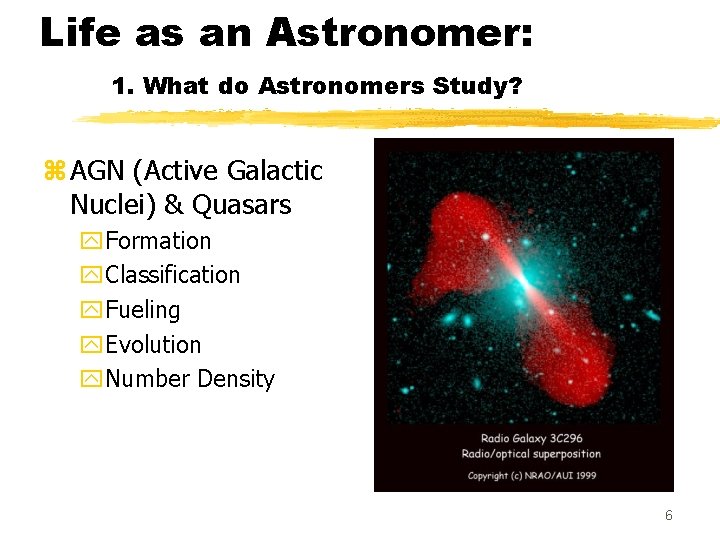 Life as an Astronomer:

1. What do Astronomers Study?

AGN (Active Galactic Nuclei) & Quasars

Formation

Classification

Fueling

Evolution

Number Density

Radio Galaxy 3C296
Radio/optical superposition
Copyright (c) NRAO/AUI 1999

6